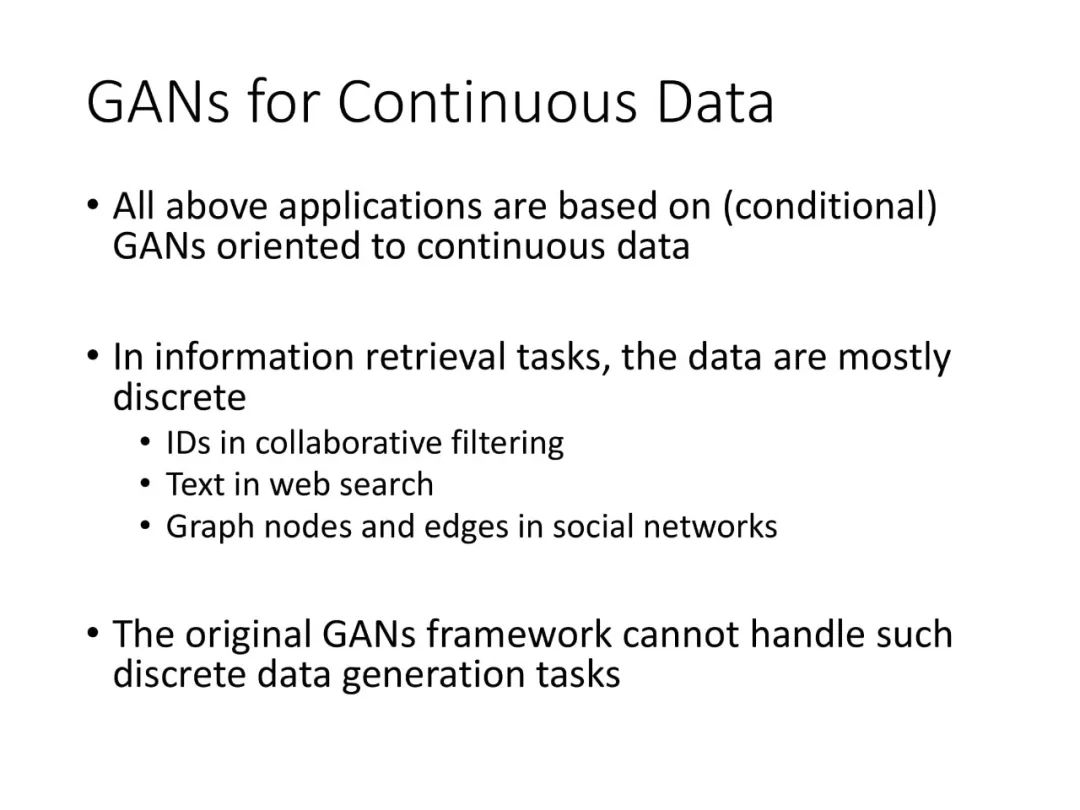 GANs for Continuous Data

• All above applications are based on (conditional) GANs oriented to continuous data

• In information retrieval tasks, the data are mostly discrete
  • IDs in collaborative filtering
  • Text in web search
  • Graph nodes and edges in social networks

• The original GANs framework cannot handle such discrete data generation tasks